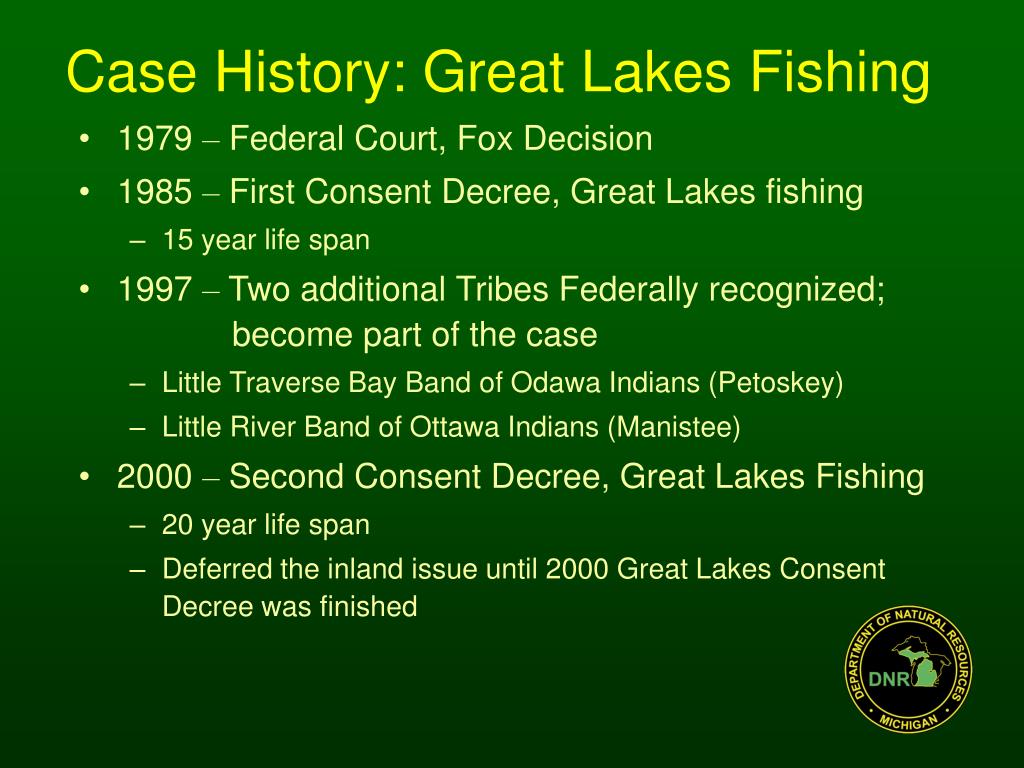 Case History: Great Lakes Fishing

• 1979 – Federal Court, Fox Decision
• 1985 – First Consent Decree, Great Lakes fishing
– 15 year life span
• 1997 – Two additional Tribes Federally recognized; become part of the case
– Little Traverse Bay Band of Odawa Indians (Petoskey)
– Little River Band of Ottawa Indians (Manistee)
• 2000 – Second Consent Decree, Great Lakes Fishing
– 20 year life span
– Deferred the inland issue until 2000 Great Lakes Consent Decree was finished

DEPARTMENT OF NATURAL RESOURCES
DNR
MICHIGAN